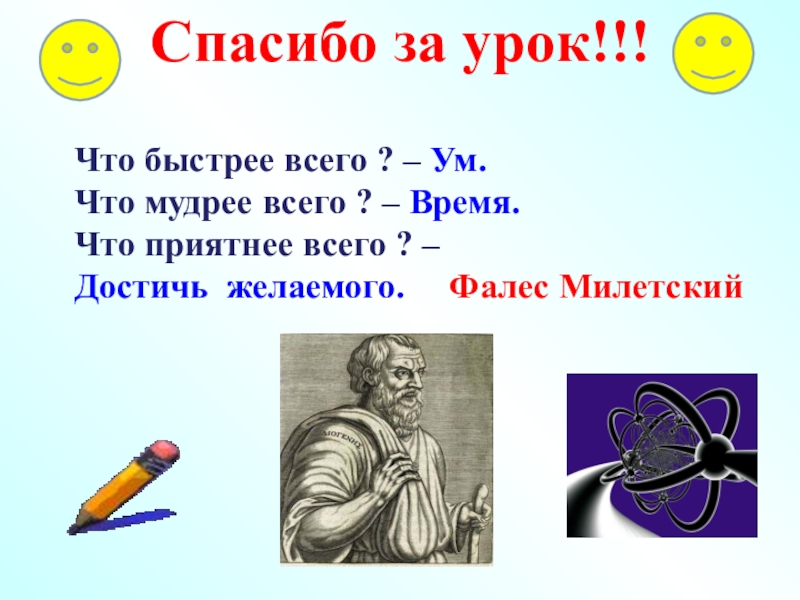 Спасибо за урок!!!

Что быстрее всего ? – Ум.
Что мудрее всего ? – Время.
Что приятнее всего ? –
Достичь желаемого. Фалес Милетский

ΔΙΟΓΕΝΗΣ